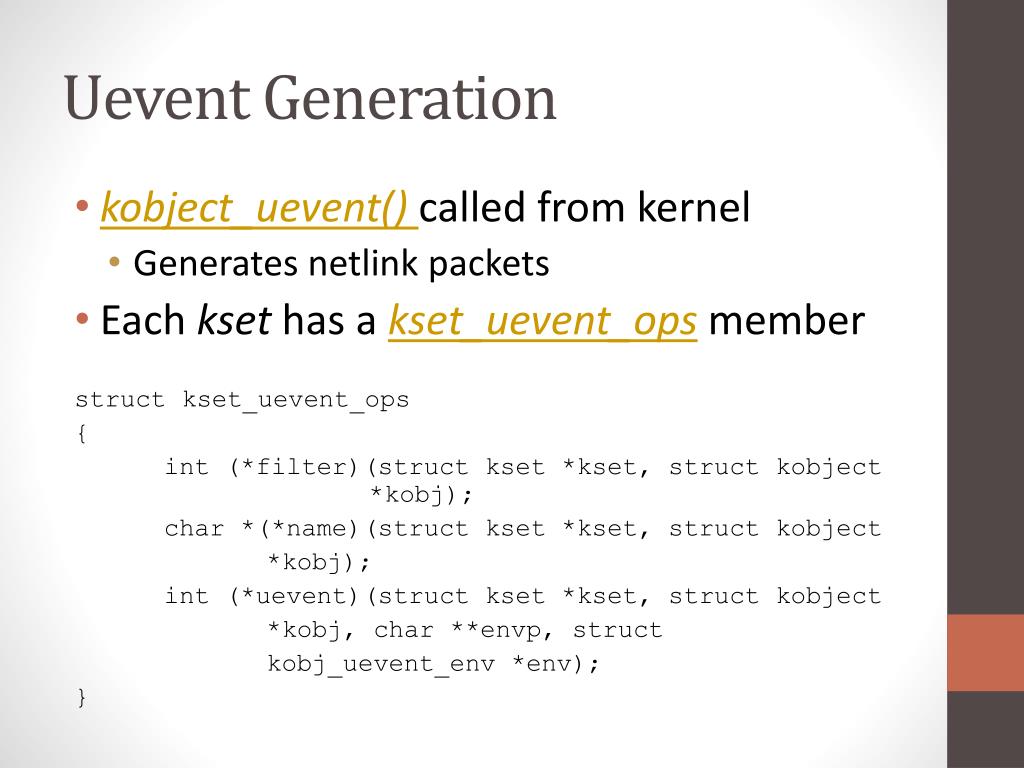 Uevent Generation

• kobject_uevent() called from kernel
  • Generates netlink packets
• Each kset has a kset_uevent_ops member

struct kset_uevent_ops
{
	int (*filter)(struct kset *kset, struct kobject
			*kobj);
	char *(*name)(struct kset *kset, struct kobject
		*kobj);
	int (*uevent)(struct kset *kset, struct kobject
		*kobj, char **envp, struct
		kobj_uevent_env *env);
}